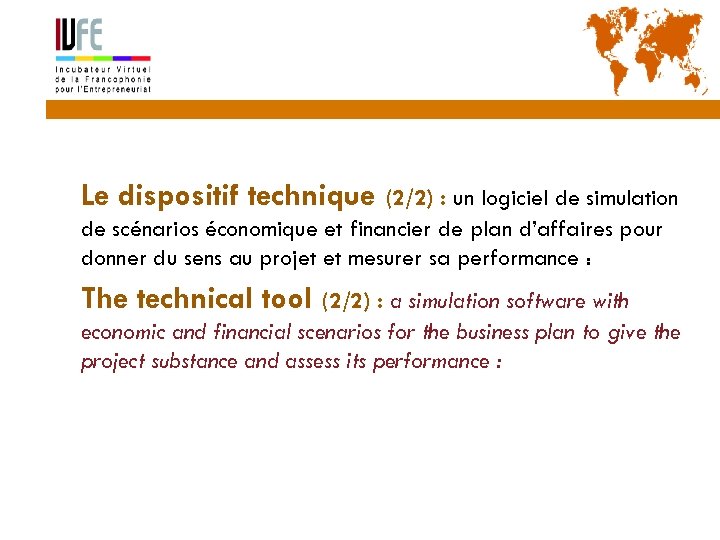 IVFE
Incubateur Virtuel de la Francophonie pour l'Entrepreneuriat

Le dispositif technique (2/2) : un logiciel de simulation de scénarios économique et financier de plan d'affaires pour donner du sens au projet et mesurer sa performance :

The technical tool (2/2) : a simulation software with economic and financial scenarios for the business plan to give the project substance and assess its performance :